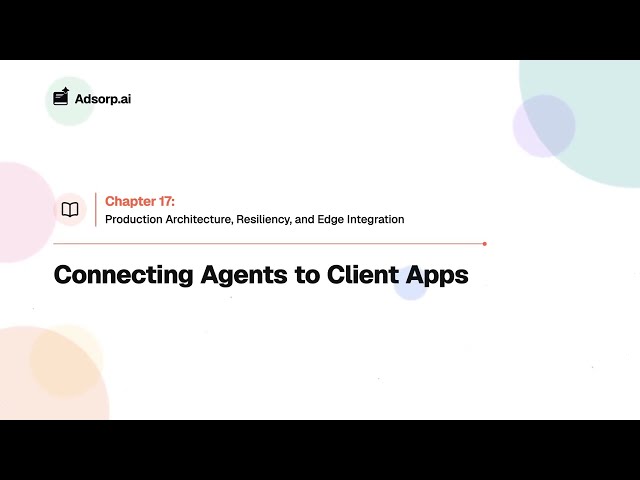 Adsorp.ai

Chapter 17:
Production Architecture, Resiliency, and Edge Integration

Connecting Agents to Client Apps